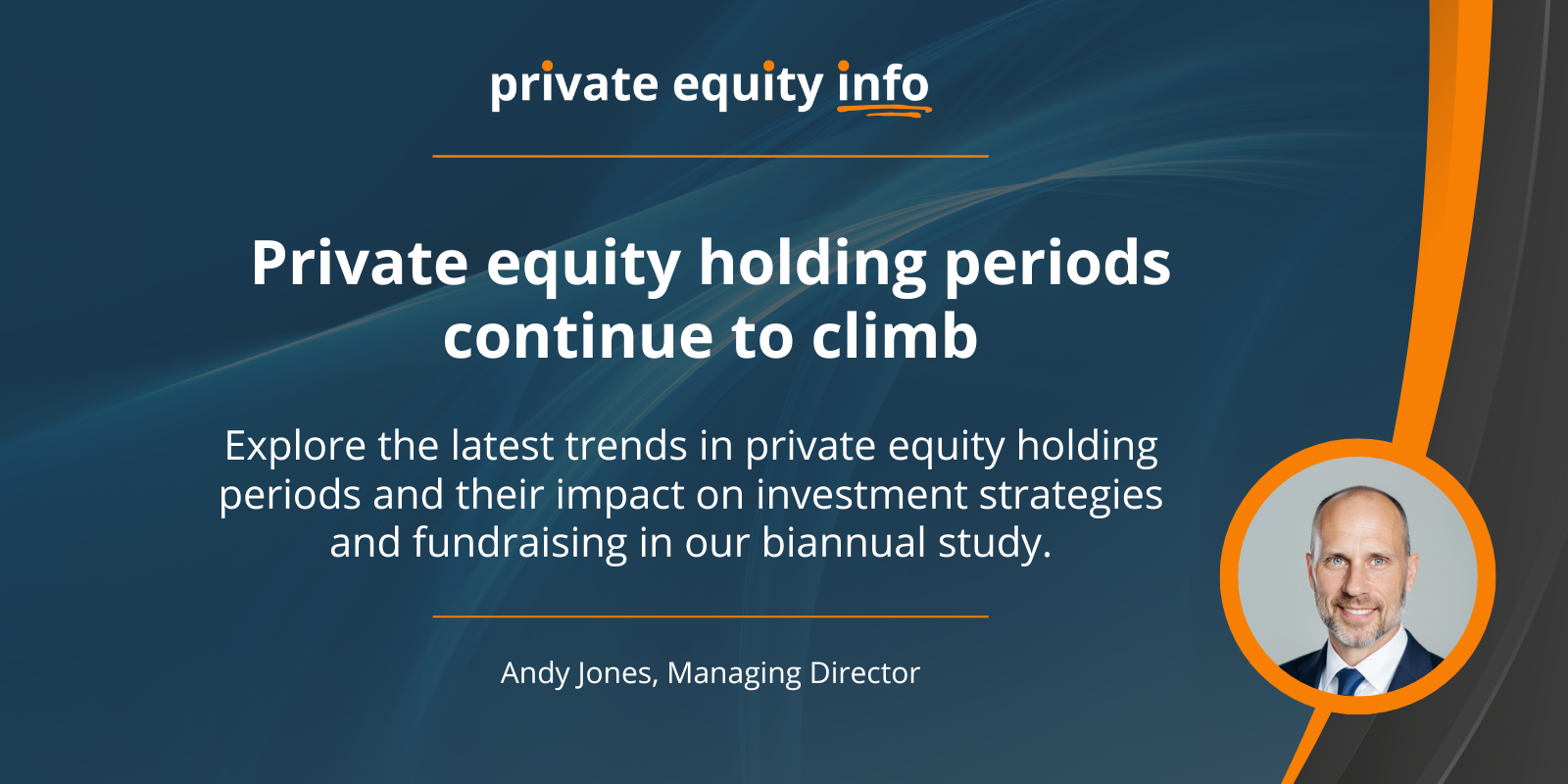 private equity info

Private equity holding periods continue to climb

Explore the latest trends in private equity holding periods and their impact on investment strategies and fundraising in our biannual study.

Andy Jones, Managing Director